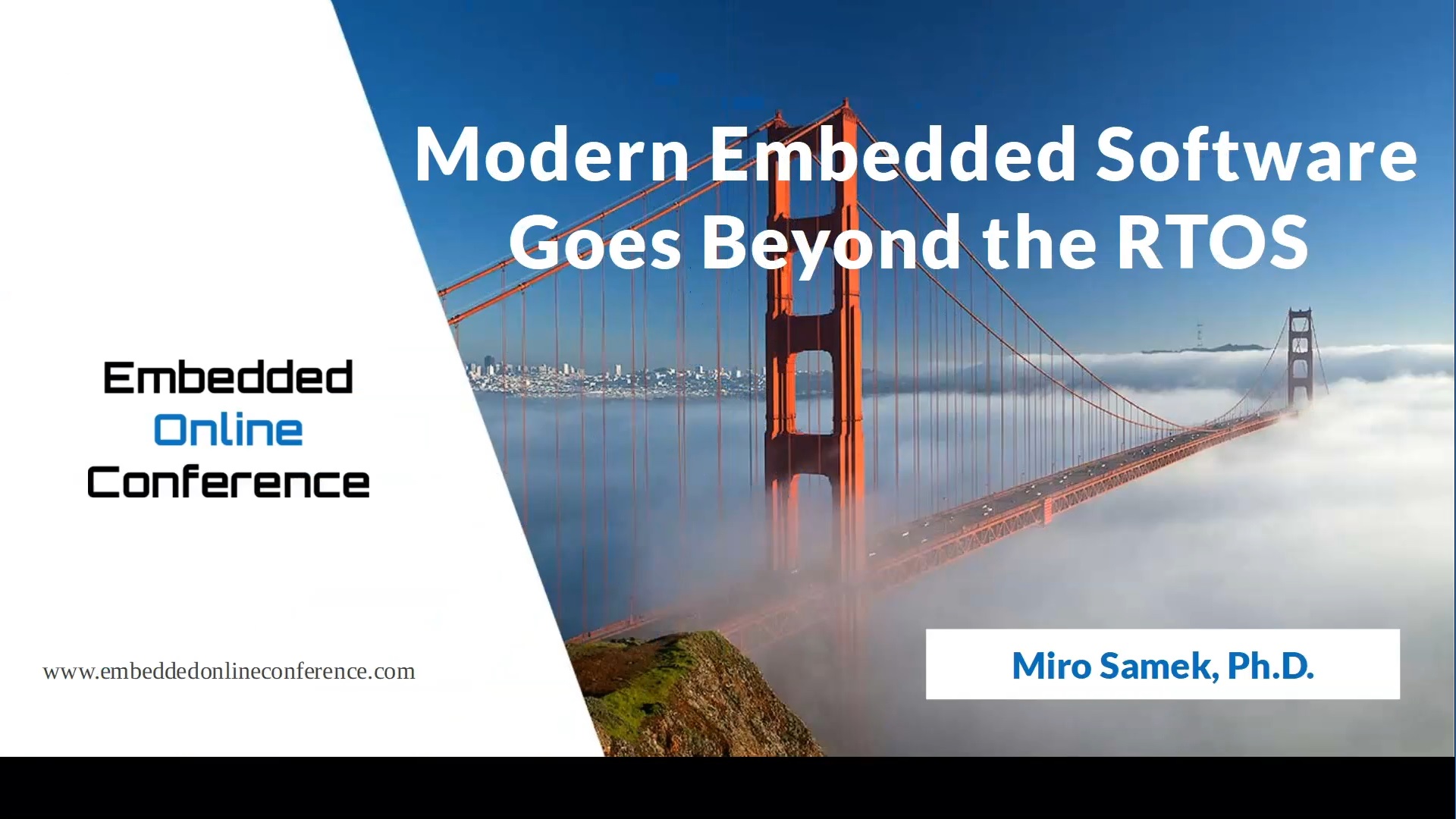 Modern Embedded Software Goes Beyond the RTOS

Embedded
Online
Conference

www.embeddedonlineconference.com

Miro Samek, Ph.D.